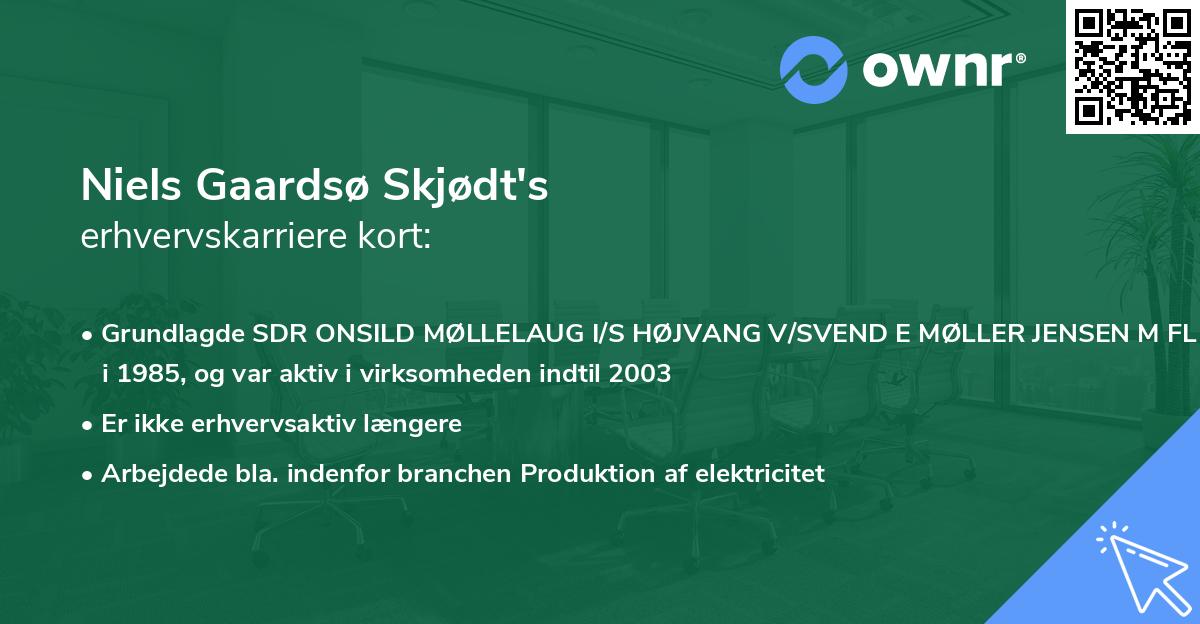 ownr®

Niels Gaardsø Skjødt's
erhvervskarriere kort:

• Grundlagde SDR ONSILD MØLLELAUG I/S HØJVANG V/SVEND E MØLLER JENSEN M FL i 1985, og var aktiv i virksomheden indtil 2003

• Er ikke erhvervsaktiv længere

• Arbejdede bla. indenfor branchen Produktion af elektricitet